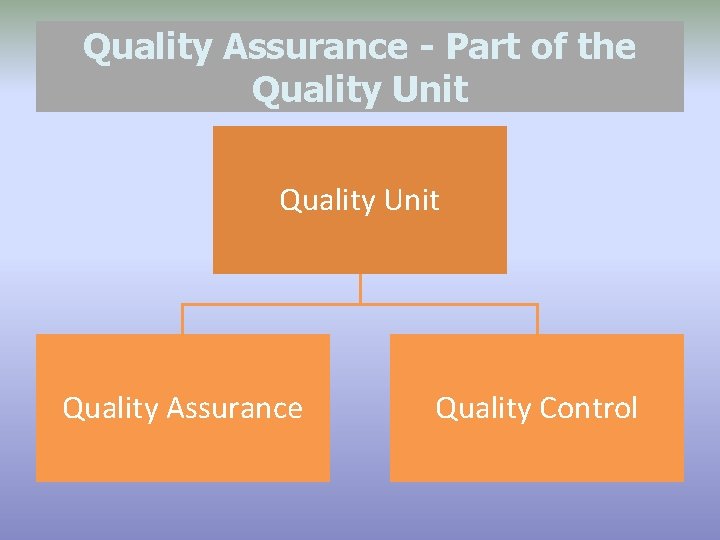 Quality Assurance - Part of the Quality Unit

Quality Unit

Quality Assurance

Quality Control